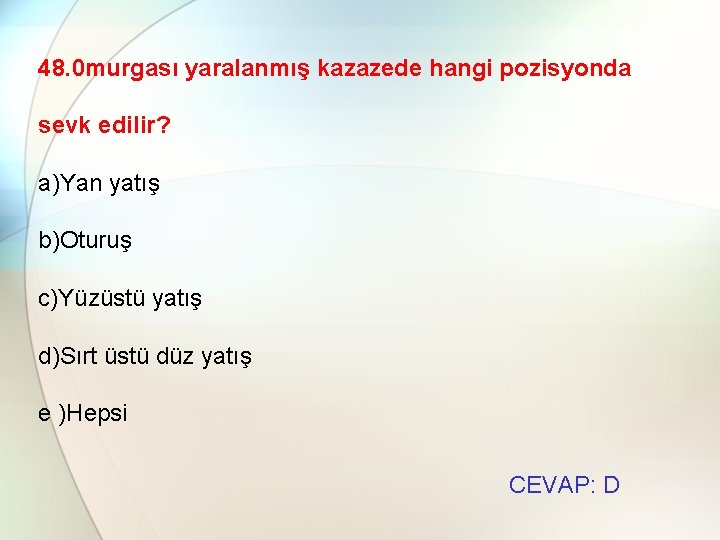 48.0murgası yaralanmış kazazede hangi pozisyonda sevk edilir?

a)Yan yatış

b)Oturuş

c)Yüzüstü yatış

d)Sırt üstü düz yatış

e )Hepsi

CEVAP: D